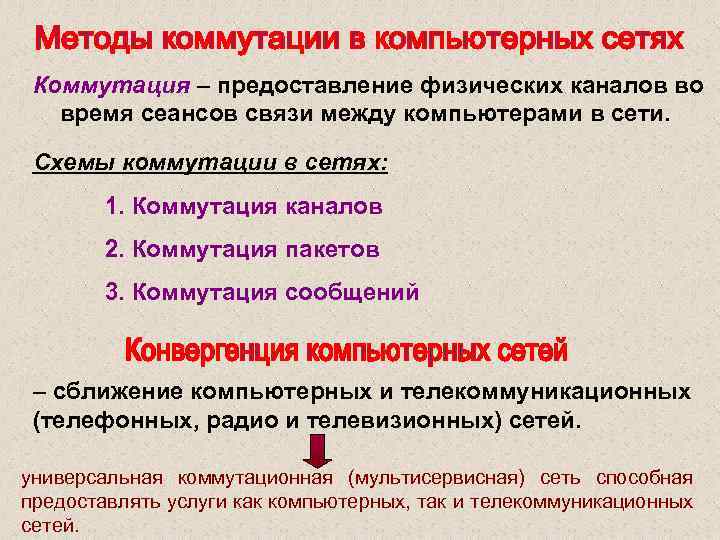 Методы коммутации в компьютерных сетях

Коммутация – предоставление физических каналов во время сеансов связи между компьютерами в сети.

Схемы коммутации в сетях:

1. Коммутация каналов

2. Коммутация пакетов

3. Коммутация сообщений

Конвергенция компьютерных сетей

– сближение компьютерных и телекоммуникационных (телефонных, радио и телевизионных) сетей.

универсальная коммутационная (мультисервисная) сеть способная предоставлять услуги как компьютерных, так и телекоммуникационных сетей.